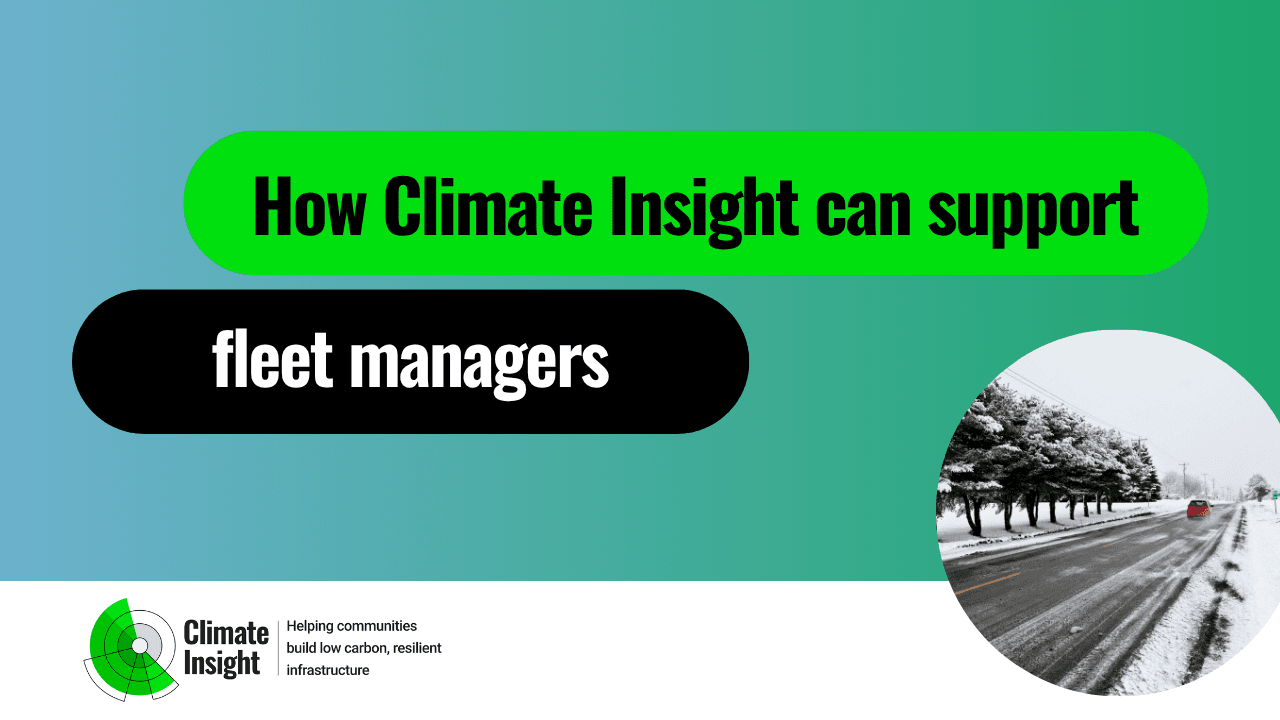 How Climate Insight can support

fleet managers

Climate Insight

Helping communities build low carbon, resilient infrastructure